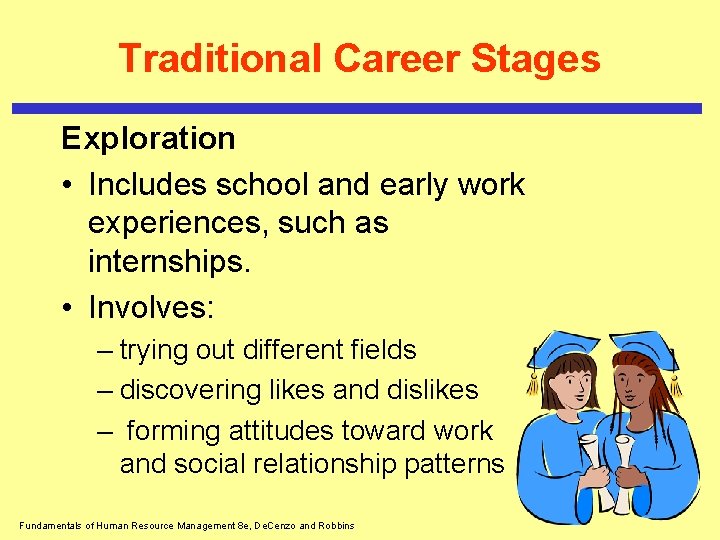 Traditional Career Stages

Exploration

• Includes school and early work experiences, such as internships.

• Involves:

– trying out different fields

– discovering likes and dislikes

– forming attitudes toward work and social relationship patterns

Fundamentals of Human Resource Management 8e, DeCenzo and Robbins